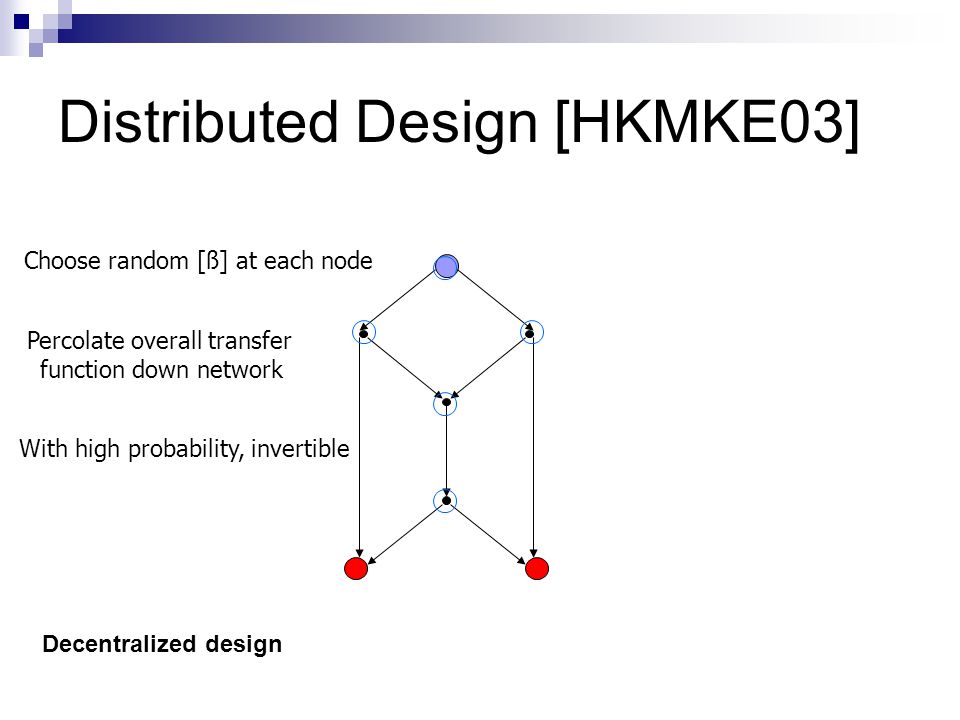 Distributed Design [HKMKE03]

Choose random [ß] at each node

Percolate overall transfer function down network

With high probability, invertible

Decentralized design